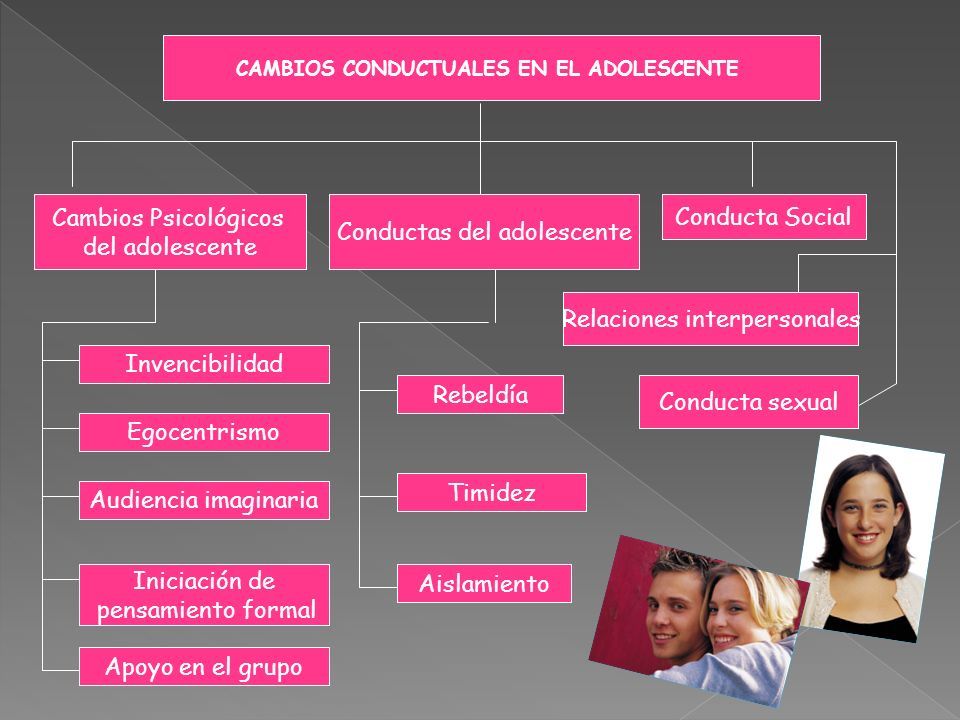 CAMBIOS CONDUCTUALES EN EL ADOLESCENTE

Cambios Psicológicos del adolescente

Invencibilidad

Egocentrismo

Audiencia imaginaria

Iniciación de pensamiento formal

Apoyo en el grupo

Conductas del adolescente

Rebeldía

Timidez

Aislamiento

Conducta Social

Relaciones interpersonales

Conducta sexual